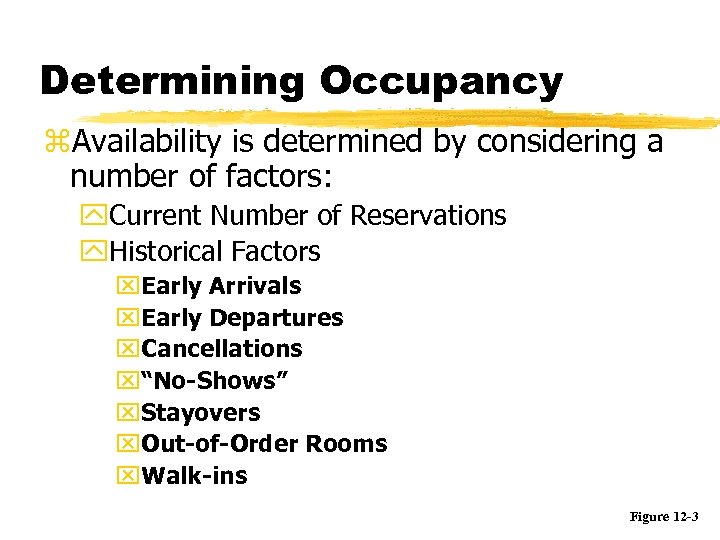 Determining Occupancy

Availability is determined by considering a number of factors:

Current Number of Reservations

Historical Factors

Early Arrivals

Early Departures

Cancellations

“No-Shows”

Stayovers

Out-of-Order Rooms

Walk-ins

Figure 12-3